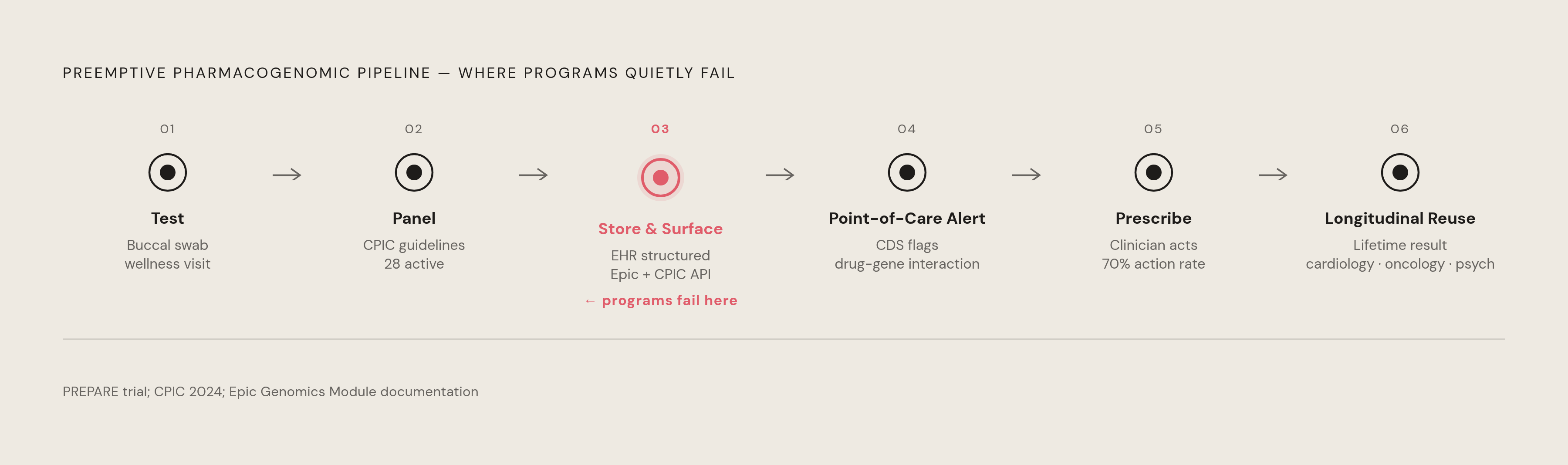 PREEMPTIVE PHARMACOGENOMIC PIPELINE — WHERE PROGRAMS QUIETLY FAIL

01
Test
Buccal swab
wellness visit

→

02
Panel
CPIC guidelines
28 active

→

03
Store & Surface
EHR structured
Epic + CPIC API
← programs fail here

→

04
Point-of-Care Alert
CDS flags
drug-gene interaction

→

05
Prescribe
Clinician acts
70% action rate

→

06
Longitudinal Reuse
Lifetime result
cardiology · oncology · psych

PREPARE trial; CPIC 2024; Epic Genomics Module documentation